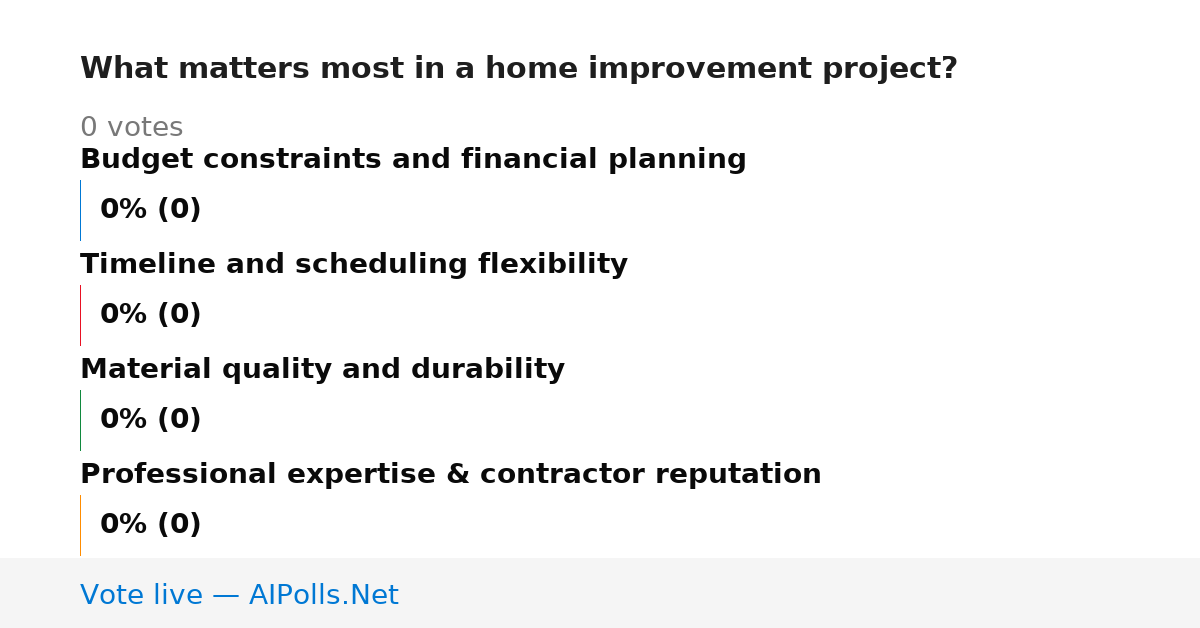 What matters most in a home improvement project?

0 votes

Budget constraints and financial planning

0% (0)

Timeline and scheduling flexibility

0% (0)

Material quality and durability

0% (0)

Professional expertise & contractor reputation

0% (0)

Vote live — AIPolls.Net